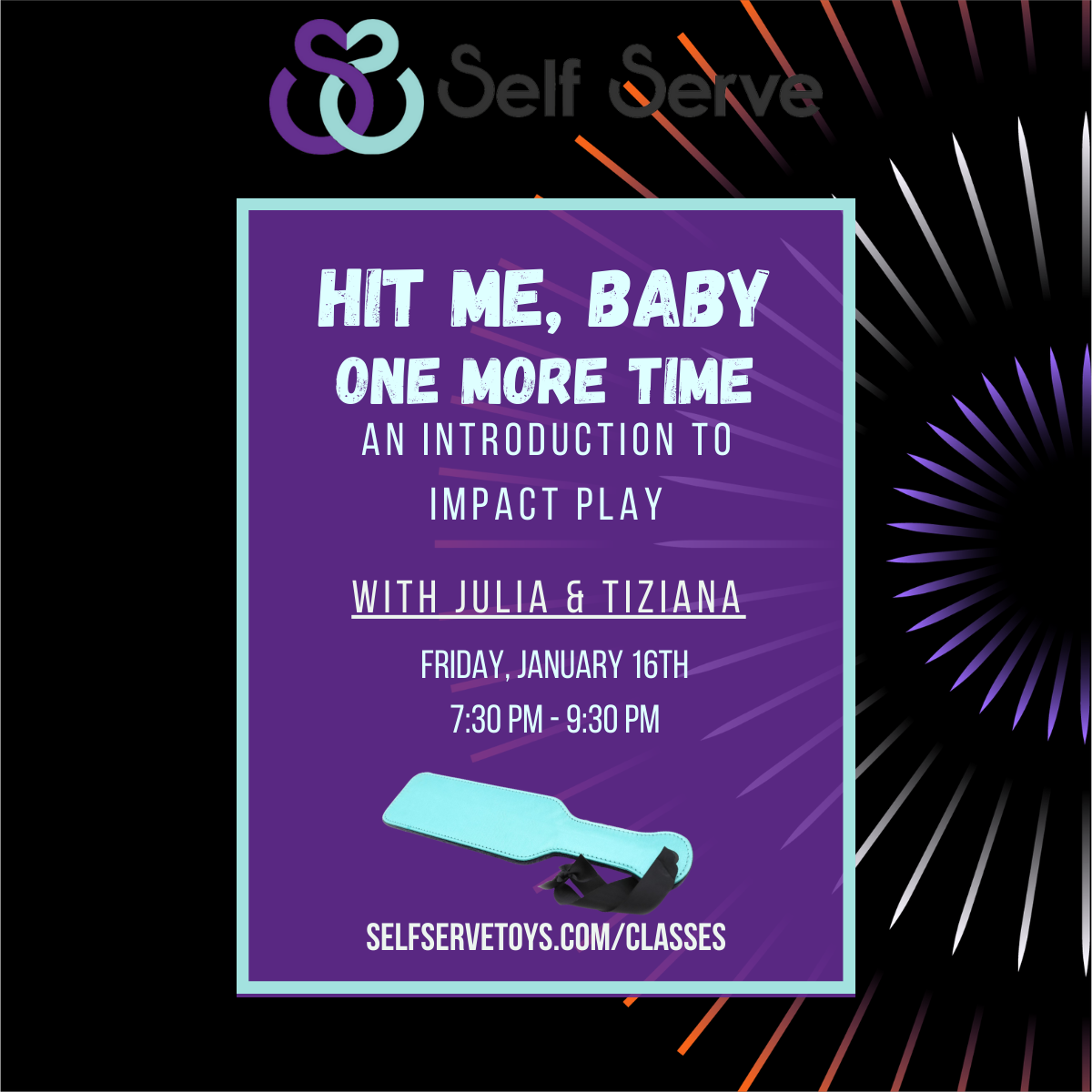 Self Serve

HIT ME, BABY
ONE MORE TIME
AN INTRODUCTION TO IMPACT PLAY

WITH JULIA & TIZIANA

FRIDAY, JANUARY 16TH
7:30 PM - 9:30 PM

SELFSERVETOYS.COM/CLASSES